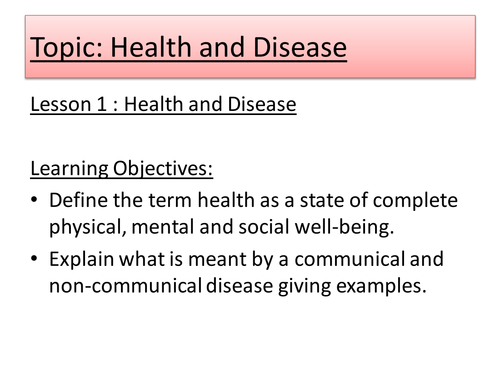 Topic: Health and Disease

Lesson 1 : Health and Disease

Learning Objectives:

• Define the term health as a state of complete physical, mental and social well-being.

• Explain what is meant by a communical and non-communical disease giving examples.